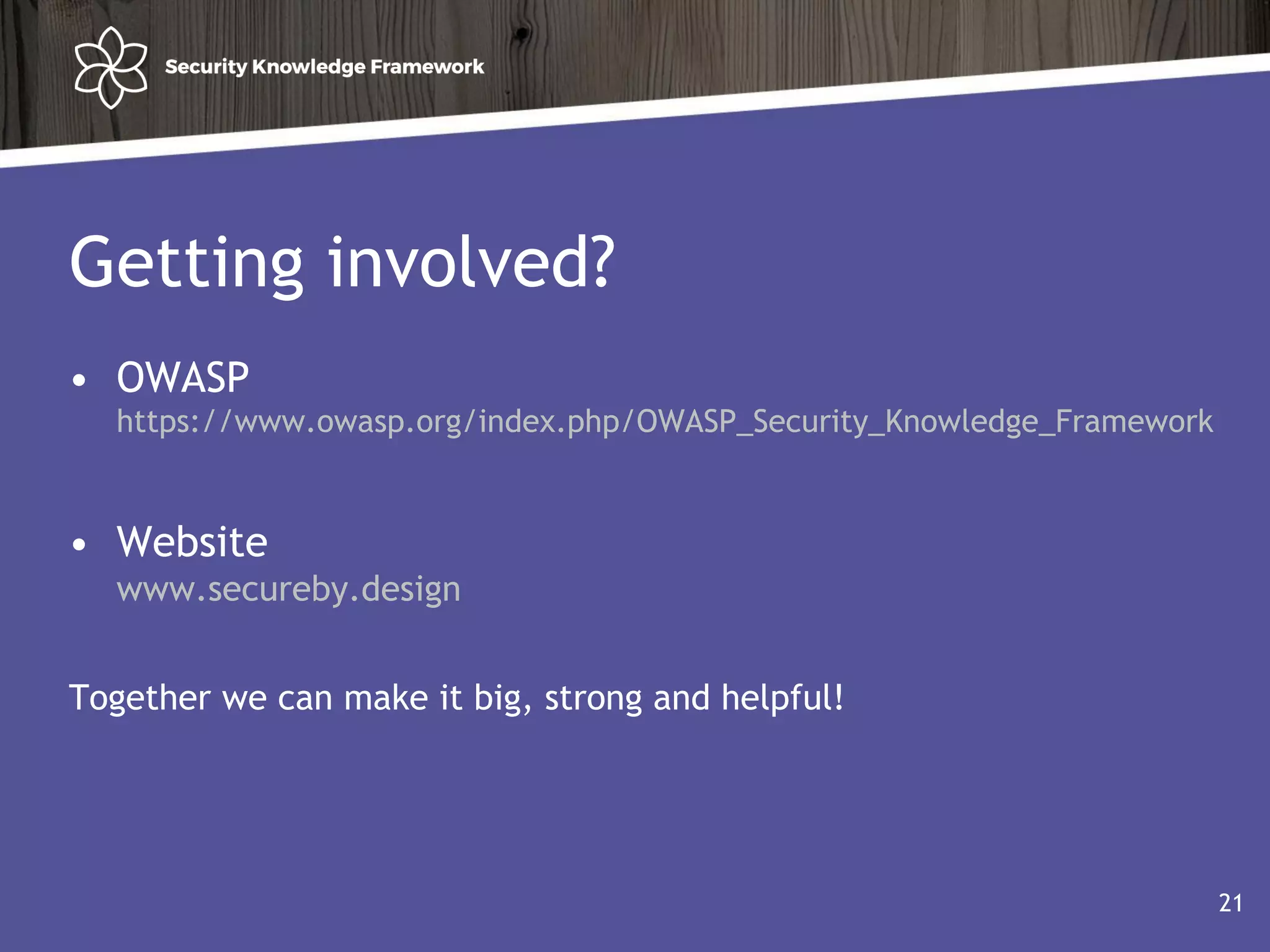 Security Knowledge Framework

Getting involved?

• OWASP
https://www.owasp.org/index.php/OWASP_Security_Knowledge_Framework

• Website
www.secureby.design

Together we can make it big, strong and helpful!

21